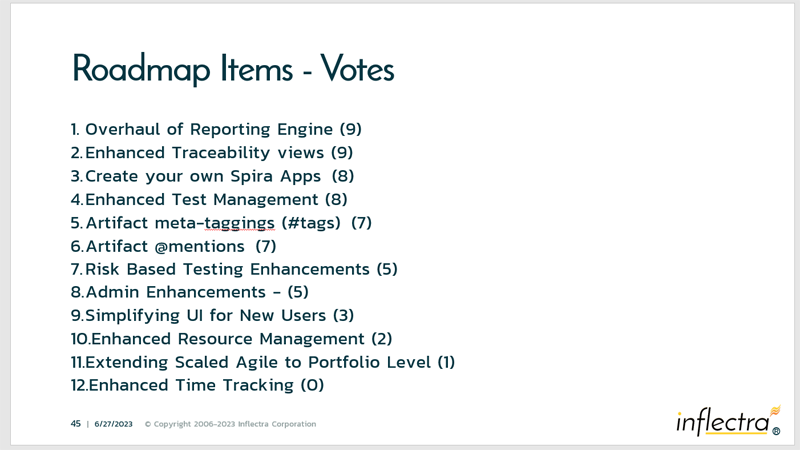 Roadmap Items - Votes

1. Overhaul of Reporting Engine (9)
2. Enhanced Traceability views (9)
3. Create your own Spira Apps (8)
4. Enhanced Test Management (8)
5. Artifact meta-taggings (#tags) (7)
6. Artifact @mentions (7)
7. Risk Based Testing Enhancements (5)
8. Admin Enhancements - (5)
9. Simplifying UI for New Users (3)
10. Enhanced Resource Management (2)
11. Extending Scaled Agile to Portfolio Level (1)
12. Enhanced Time Tracking (0)

45 | 6/27/2023 © Copyright 2006-2023 Inflectra Corporation

inflectra®